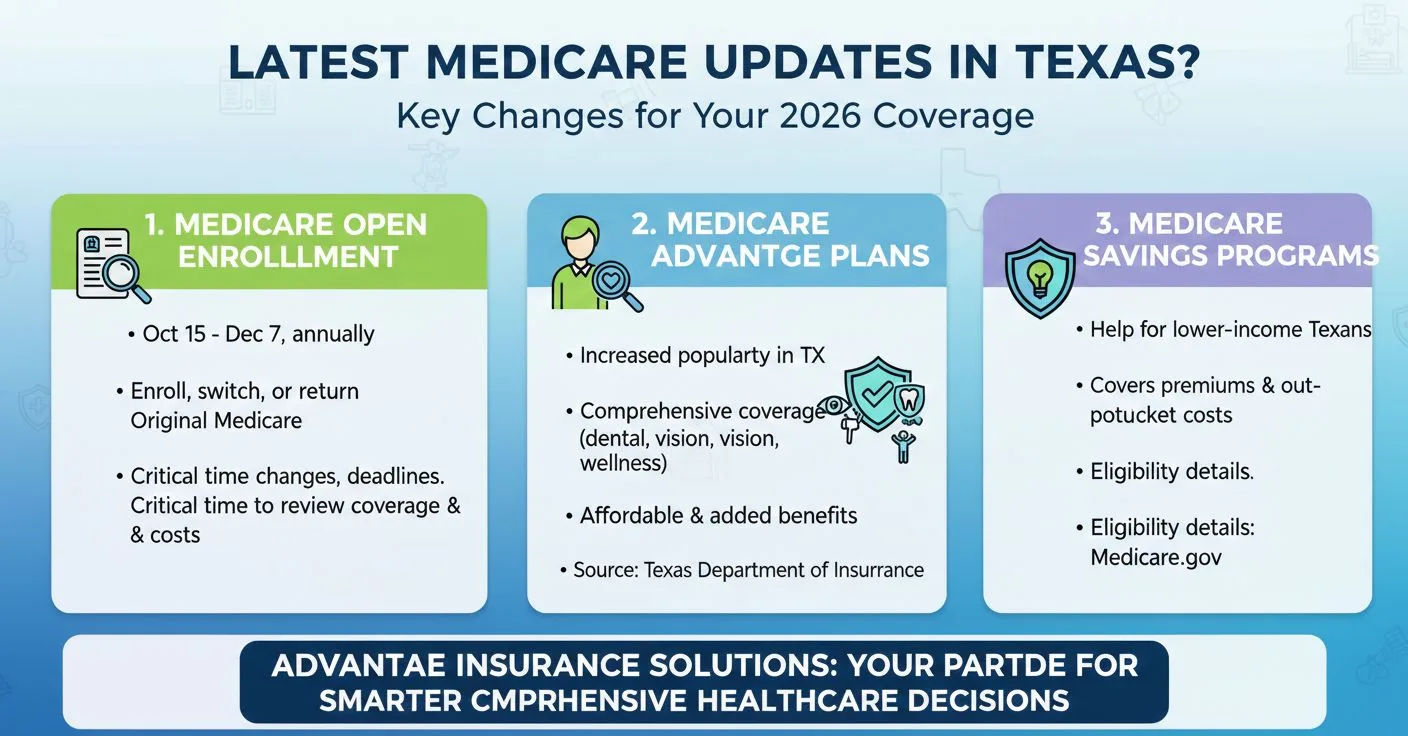 LATEST MEDICARE UPDATES IN TEXAS?
Key Changes for Your 2026 Coverage

1. MEDICARE OPEN ENROLLLMENT

• Oct 15 - Dec 7, annually

• Enroll, switch, or return Original Medicare

• Critical time changes, deadlines. Critical time to review coverage & & costs

2. MEDICARE ADVANTGE PLANS

• Increased popularty in TX

• Comprehensive coverage (dental, vision, vision, wellness)

• Affordable & added benefits

• Source: Texas Department of Insurrance

3. MEDICARE SAVINGS PROGRAMS

• Help for lower-income Texans

• Covers premiums & out-potucket costs

• Eligibility details.

• Eligibility details: Medicare.gov

ADVANTAE INSURANCE SOLUTIONS: YOUR PARTDE FOR SMARTER CMPRHENSIVE HEALTHCARE DECISIONS